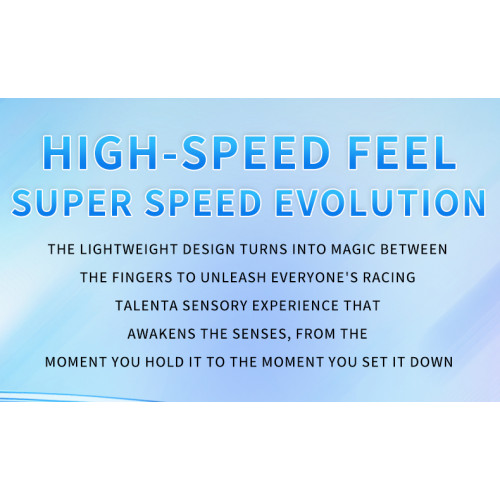 HIGH-SPEED FEEL
SUPER SPEED EVOLUTION

THE LIGHTWEIGHT DESIGN TURNS INTO MAGIC BETWEEN THE FINGERS TO UNLEASH EVERYONE'S RACING TALENTA SENSORY EXPERIENCE THAT AWAKENS THE SENSES, FROM THE MOMENT YOU HOLD IT TO THE MOMENT YOU SET IT DOWN